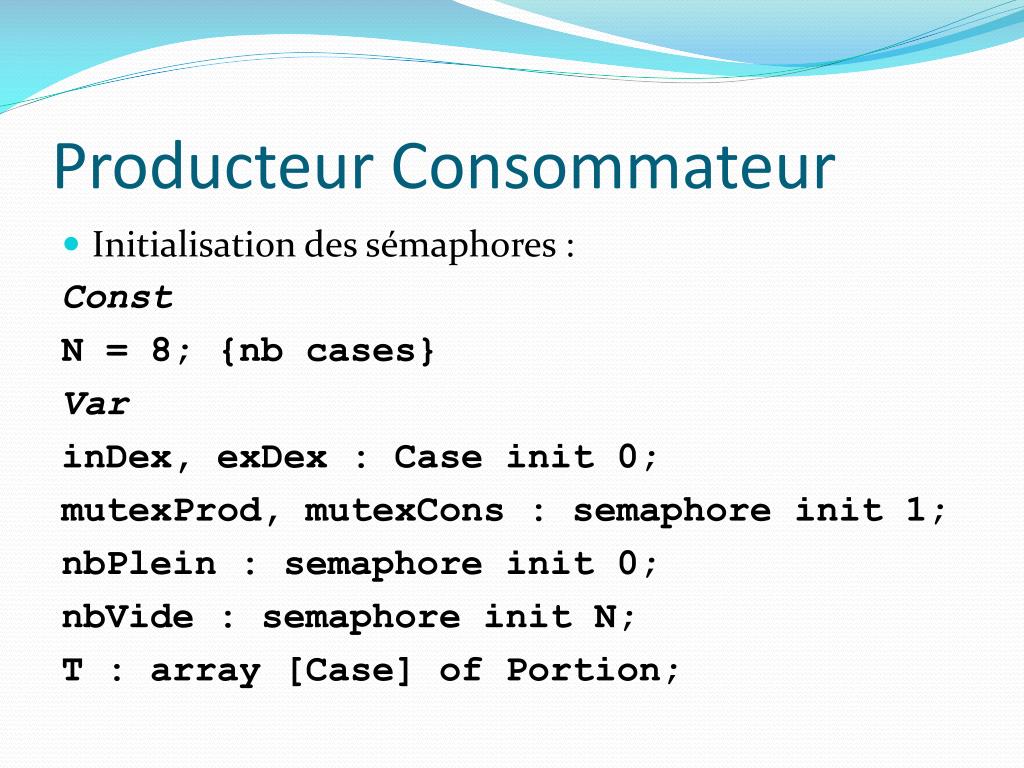 Producteur Consommateur

Initialisation des sémaphores :

Const
N = 8; {nb cases}
Var
inDex, exDex : Case init 0;
mutexProd, mutexCons : semaphore init 1;
nbPlein : semaphore init 0;
nbVide : semaphore init N;
T : array [Case] of Portion;